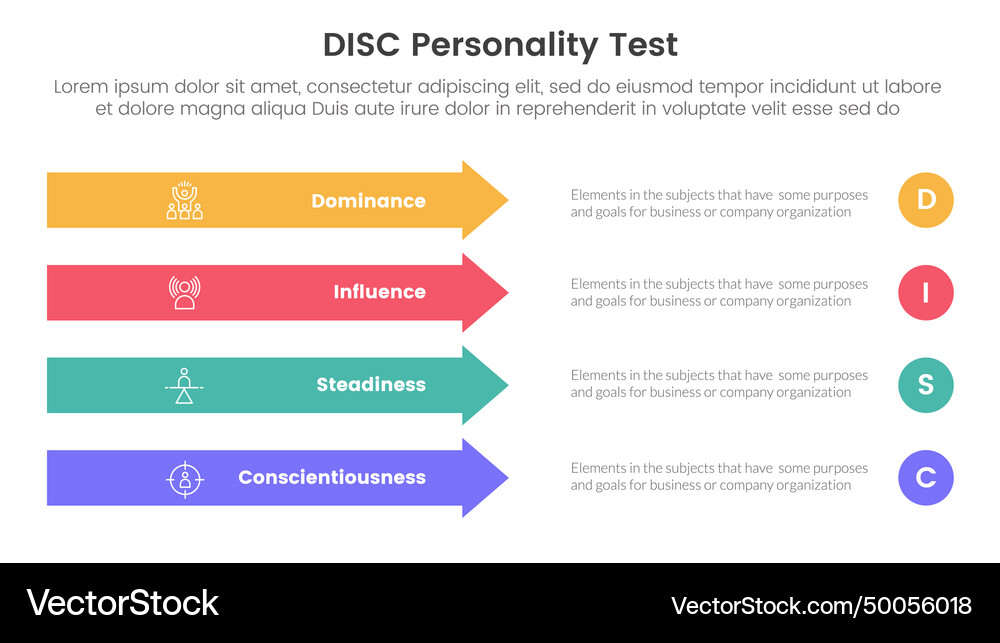 DISC Personality Test

Lorem ipsum dolor sit amet, consectetur adipiscing elit, sed do eiusmod tempor incididunt ut labore et dolore magna aliqua Duis aute irure dolor in reprehenderit in voluptate velit esse sed do

Dominance

Elements in the subjects that have some purposes and goals for business or company organization

D

Influence

Elements in the subjects that have some purposes and goals for business or company organization

I

Steadiness

Elements in the subjects that have some purposes and goals for business or company organization

S

Conscientiousness

Elements in the subjects that have some purposes and goals for business or company organization

C

VectorStock

VectorStock.com/50056018